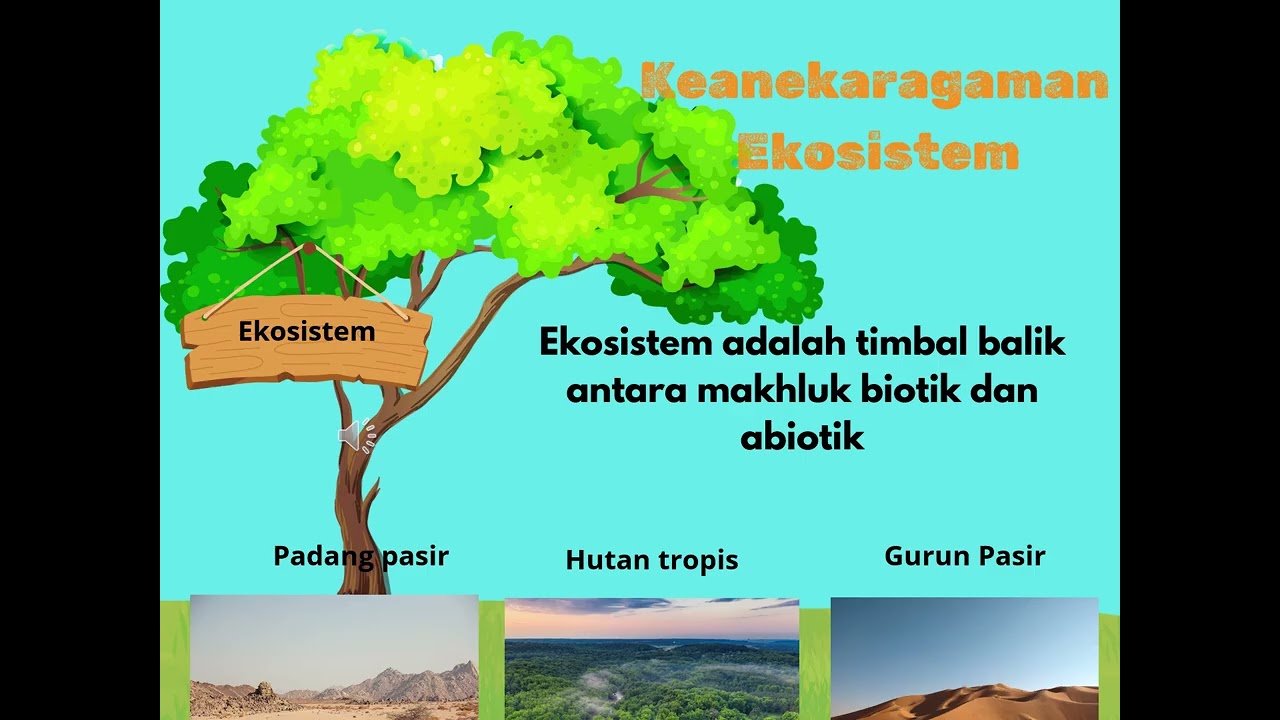 Keanekaragaman Ekosistem

Ekosistem

Ekosistem adalah timbal balik antara makhluk biotik dan abiotik

Padang pasir

Hutan tropis

Gurun Pasir